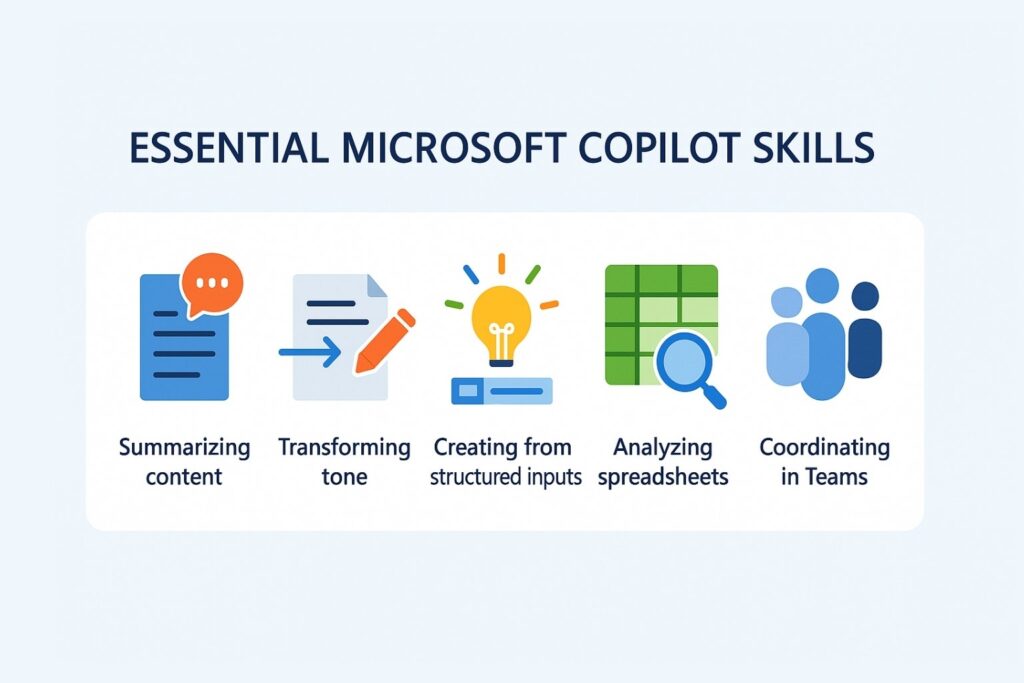 ESSENTIAL MICROSOFT COPILOT SKILLS

Summarizing content

Transforming tone

Creating from structured inputs

Analyzing spreadsheets

Coordinating in Teams